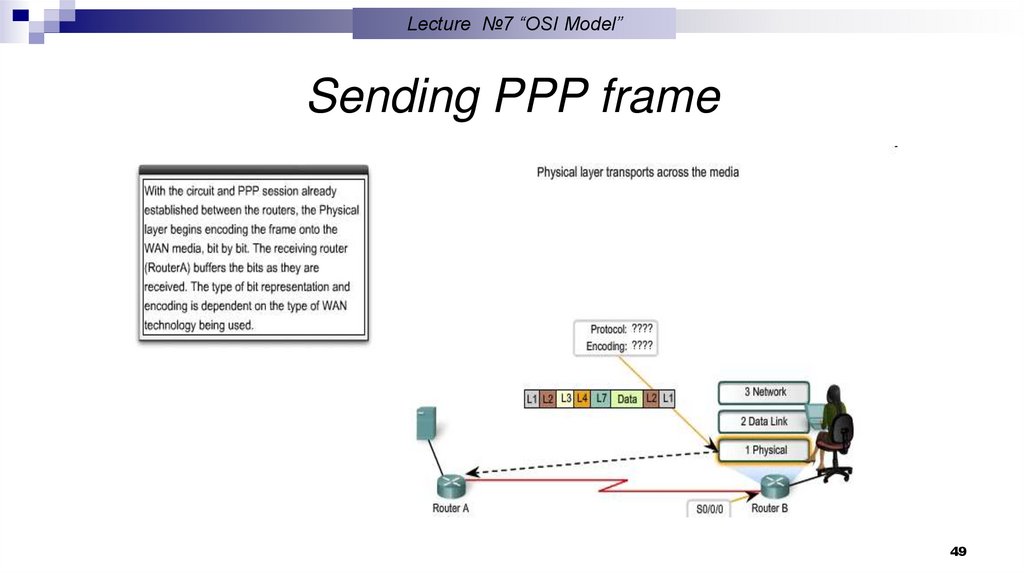 Lecture №7 “OSI Model”

Sending PPP frame

With the circuit and PPP session already established between the routers, the Physical layer begins encoding the frame onto the WAN media, bit by bit. The receiving router (RouterA) buffers the bits as they are received. The type of bit representation and encoding is dependent on the type of WAN technology being used.

Physical layer transports across the media

Protocol: ????
Encoding: ????

L1 L2 L3 L4 L7 Data L2 L1

3 Network
2 Data Link
1 Physical

Router A
S0/0/0
Router B

49